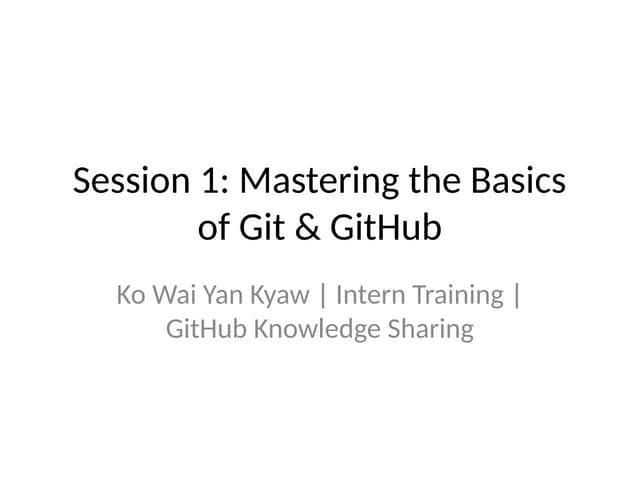 Session 1: Mastering the Basics of Git & GitHub

Ko Wai Yan Kyaw | Intern Training | GitHub Knowledge Sharing